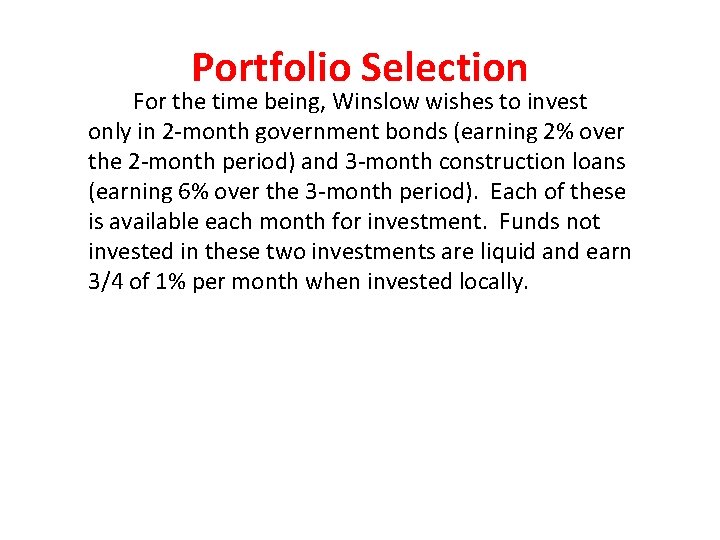 Portfolio Selection

For the time being, Winslow wishes to invest only in 2-month government bonds (earning 2% over the 2-month period) and 3-month construction loans (earning 6% over the 3-month period). Each of these is available each month for investment. Funds not invested in these two investments are liquid and earn 3/4 of 1% per month when invested locally.